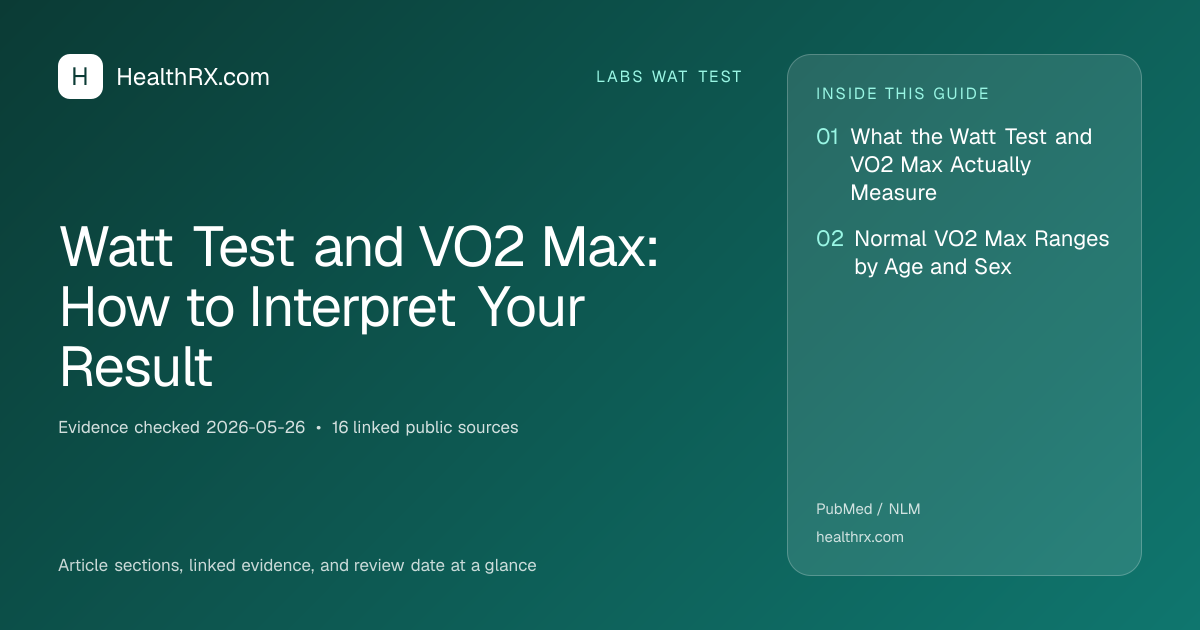 H HealthRX.com

LABS WAT TEST

Watt Test and VO2 Max: How to Interpret Your Result

Evidence checked 2026-05-26 • 16 linked public sources

Article sections, linked evidence, and review date at a glance

INSIDE THIS GUIDE

01 What the Watt Test and VO2 Max Actually Measure

02 Normal VO2 Max Ranges by Age and Sex

PubMed / NLM

healthrx.com